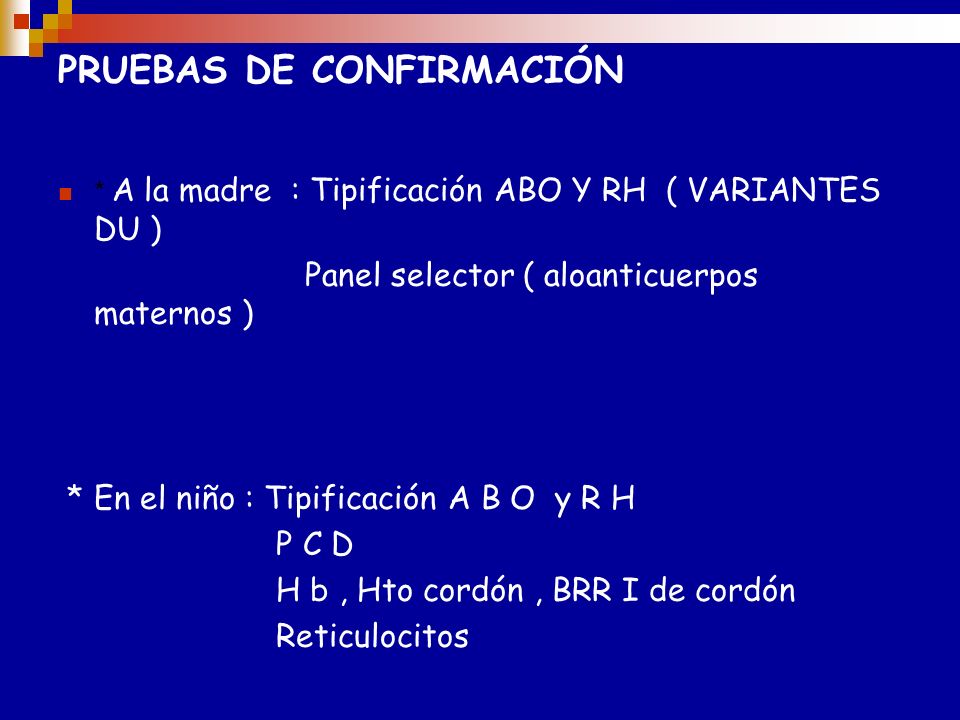 PRUEBAS DE CONFIRMACIÓN

* A la madre : Tipificación ABO Y RH ( VARIANTES DU )
Panel selector ( aloanticuerpos maternos )

* En el niño : Tipificación A B O y R H
P C D
H b , Hto cordón , BRR I de cordón
Reticulocitos